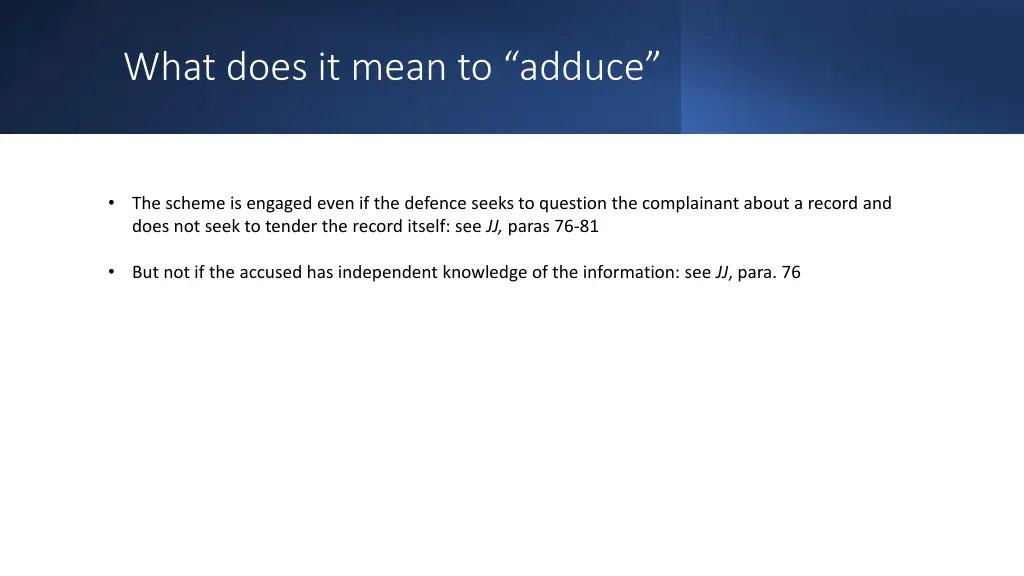 What does it mean to “adduce”

• The scheme is engaged even if the defence seeks to question the complainant about a record and does not seek to tender the record itself: see JJ, paras 76-81

• But not if the accused has independent knowledge of the information: see JJ, para. 76